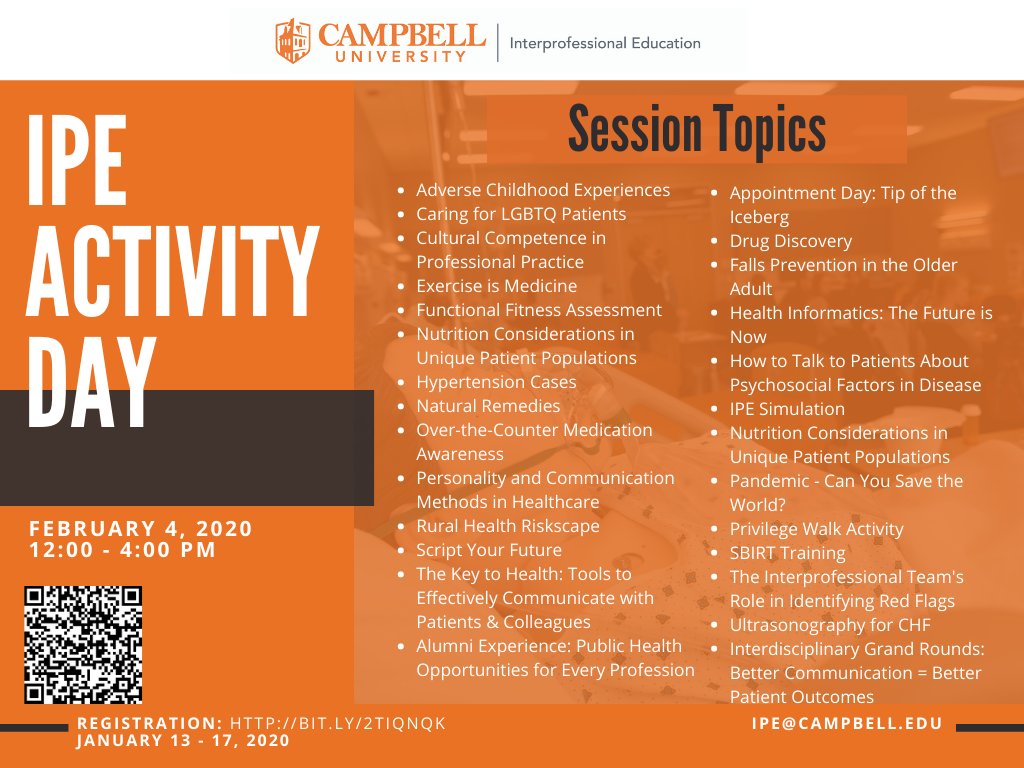 CAMPBELL UNIVERSITY | Interprofessional Education

IPE ACTIVITY DAY

FEBRUARY 4, 2020
12:00 - 4:00 PM

Session Topics

- Adverse Childhood Experiences
- Caring for LGBTQ Patients
- Cultural Competence in Professional Practice
- Exercise is Medicine
- Functional Fitness Assessment
- Nutrition Considerations in Unique Patient Populations
- Hypertension Cases
- Natural Remedies
- Over-the-Counter Medication Awareness
- Personality and Communication Methods in Healthcare
- Rural Health Riskscape
- Script Your Future
- The Key to Health: Tools to Effectively Communicate with Patients & Colleagues
- Alumni Experience: Public Health Opportunities for Every Profession

- Appointment Day: Tip of the Iceberg
- Drug Discovery
- Falls Prevention in the Older Adult
- Health Informatics: The Future is Now
- How to Talk to Patients About Psychosocial Factors in Disease
- IPE Simulation
- Nutrition Considerations in Unique Patient Populations
- Pandemic - Can You Save the World?
- Privilege Walk Activity
- SBIRT Training
- The Interprofessional Team's Role in Identifying Red Flags
- Ultrasonography for CHF
- Interdisciplinary Grand Rounds: Better Communication = Better Patient Outcomes

REGISTRATION: HTTP://BIT.LY/2TIQNQK
JANUARY 13 - 17, 2020

IPE@CAMPBELL.EDU